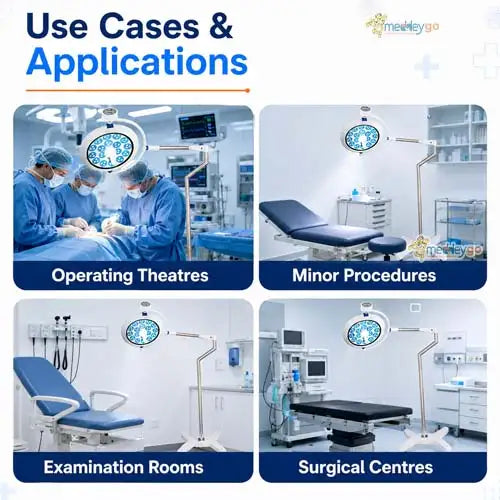 Use Cases &
Applications

medleygo

Operating Theatres

medleygo

Minor Procedures

Examination Rooms

Surgical Centres